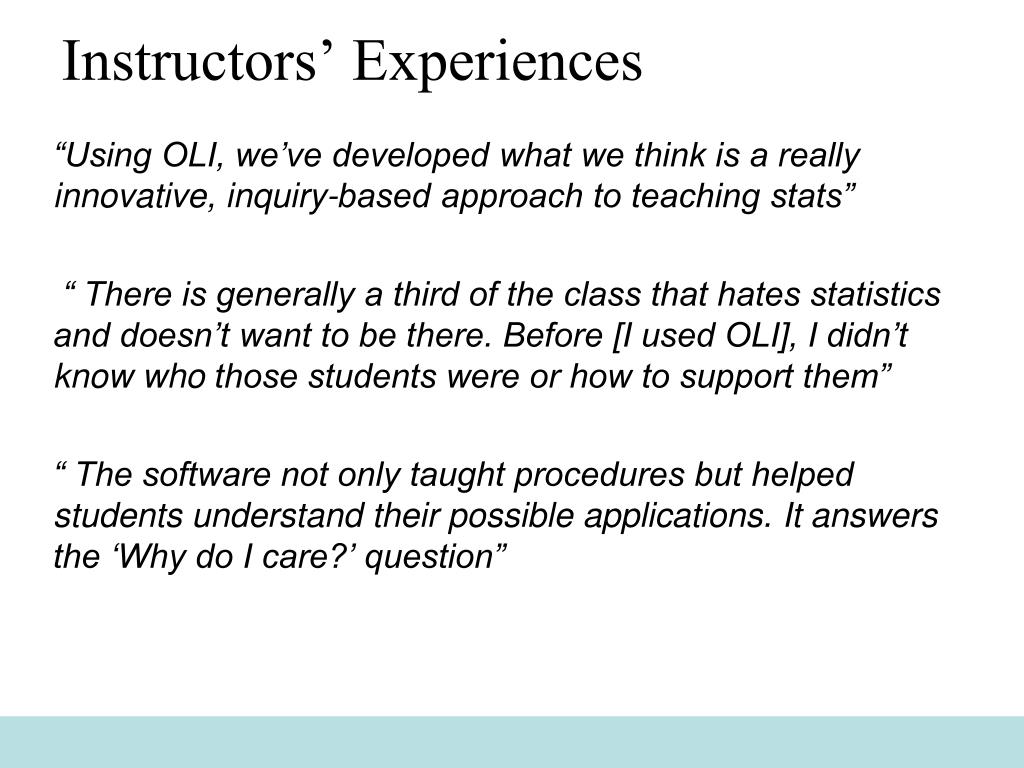 Instructors’ Experiences

“Using OLI, we’ve developed what we think is a really innovative, inquiry-based approach to teaching stats”

“ There is generally a third of the class that hates statistics and doesn’t want to be there. Before [I used OLI], I didn’t know who those students were or how to support them”

“ The software not only taught procedures but helped students understand their possible applications. It answers the ‘Why do I care?’ question”